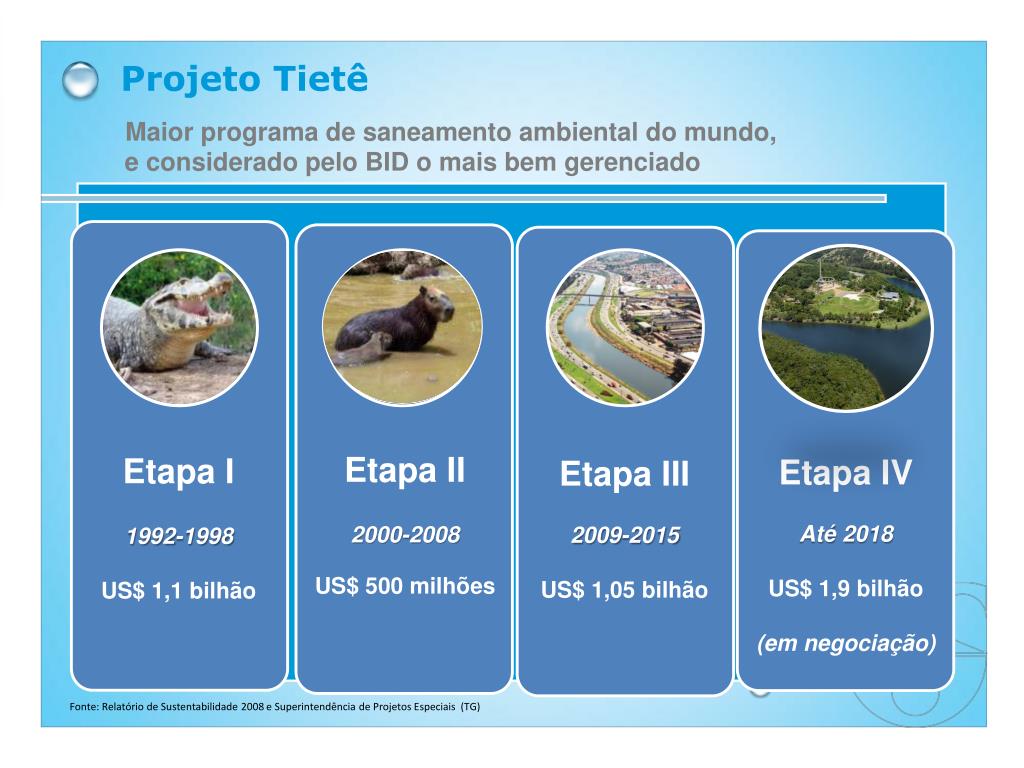 Projeto Tietê

Maior programa de saneamento ambiental do mundo, e considerado pelo BID o mais bem gerenciado

Etapa I

1992-1998

US$ 1,1 bilhão

Etapa II

2000-2008

US$ 500 milhões

Etapa III

2009-2015

US$ 1,05 bilhão

Etapa IV

Até 2018

US$ 1,9 bilhão

(em negociação)

Fonte: Relatório de Sustentabilidade 2008 e Superintendência de Projetos Especiais (TG)